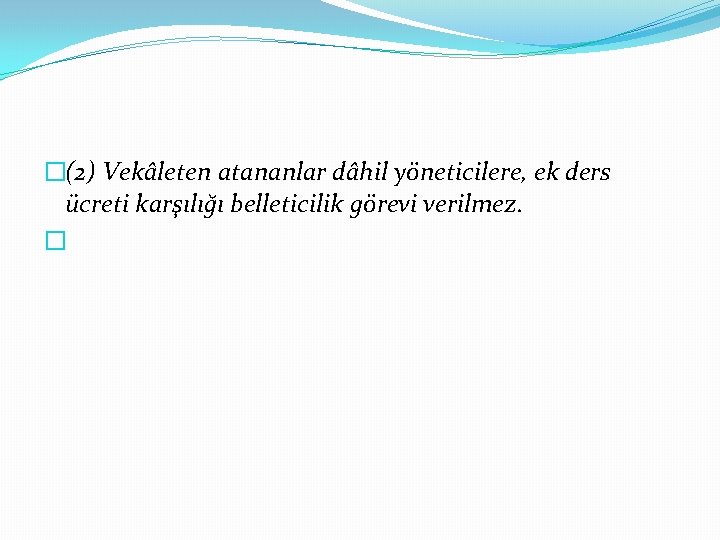 (2) Vekâleten atananlar dâhil yöneticilere, ek ders ücreti karşılığı belleticilik görevi verilmez.